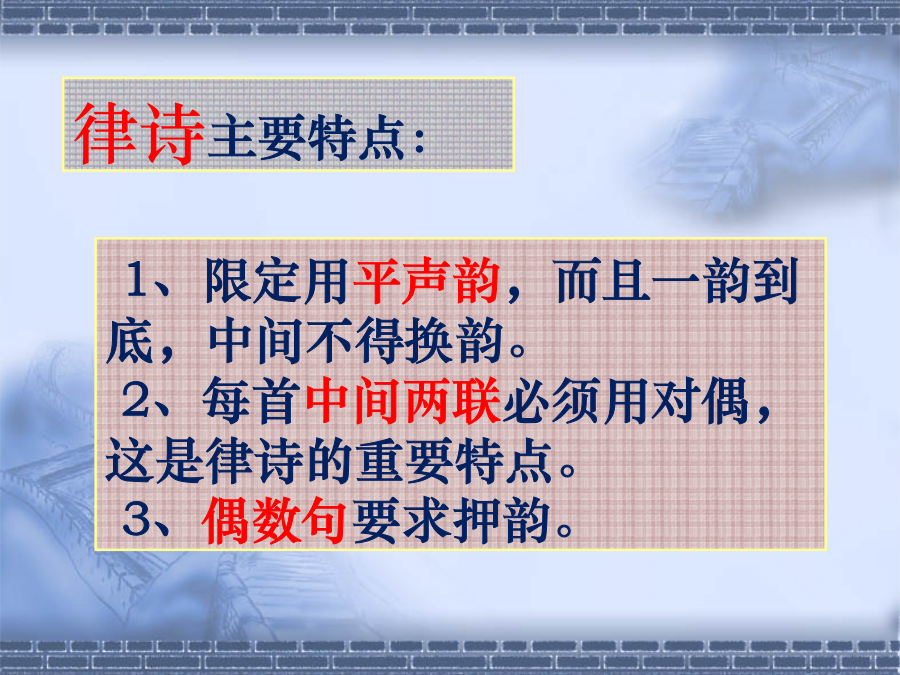 律诗主要特点：

1、限定用平声韵，而且一韵到底，中间不得换韵。
2、每首中间两联必须用对偶，这是律诗的重要特点。
3、偶数句要求押韵。